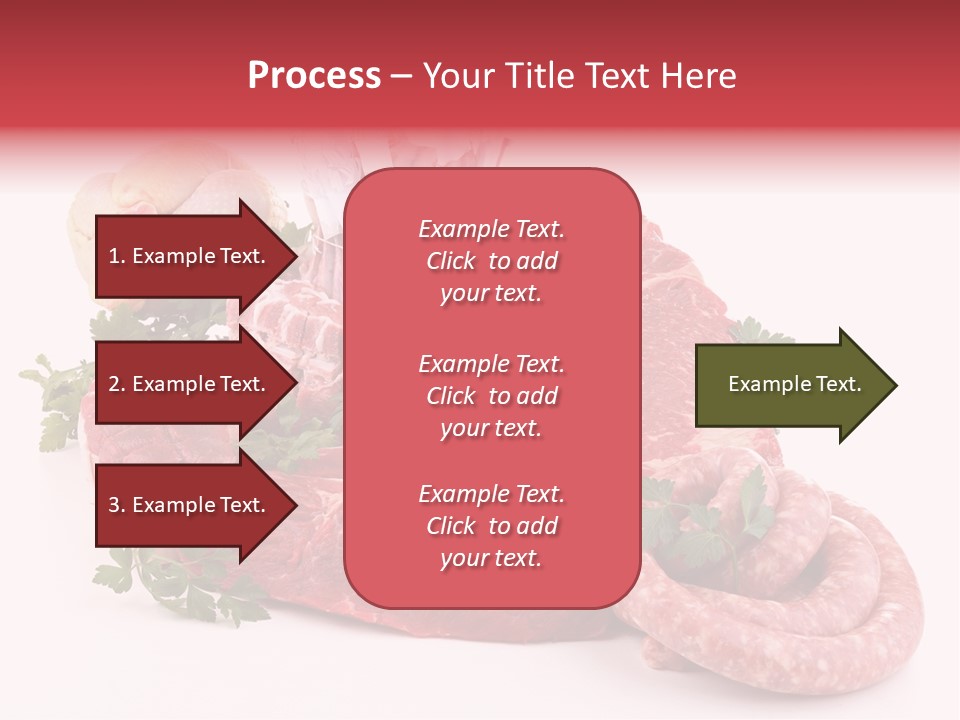 Process – Your Title Text Here

1. Example Text.

2. Example Text.

3. Example Text.

Example Text. Click to add your text.

Example Text. Click to add your text.

Example Text. Click to add your text.

Example Text.